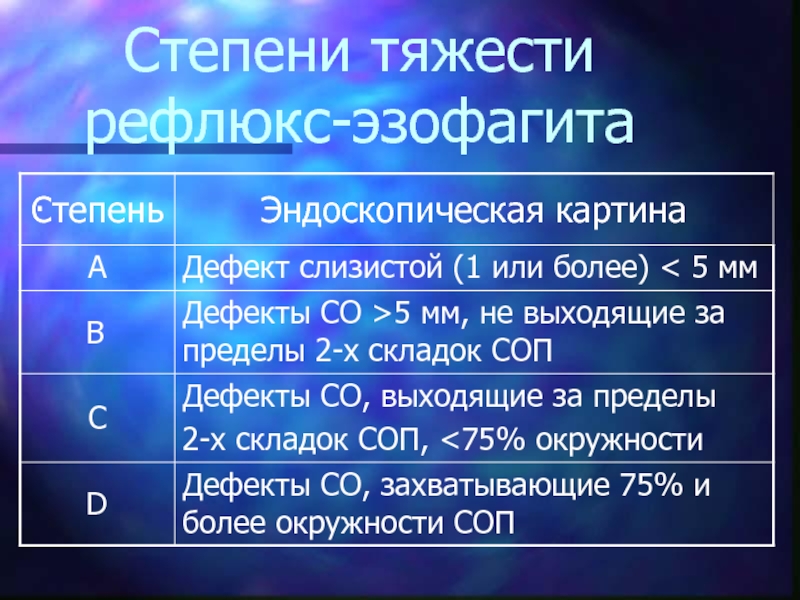 Степени тяжести рефлюкс-эзофагита

| Степень | Эндоскопическая картина |
|---|---|
| A | Дефект слизистой (1 или более) < 5 мм |
| B | Дефекты СО >5 мм, не выходящие за пределы 2-х складок СОП |
| C | Дефекты СО, выходящие за пределы 2-х складок СОП, <75% окружности |
| D | Дефекты СО, захватывающие 75% и более окружности СОП |